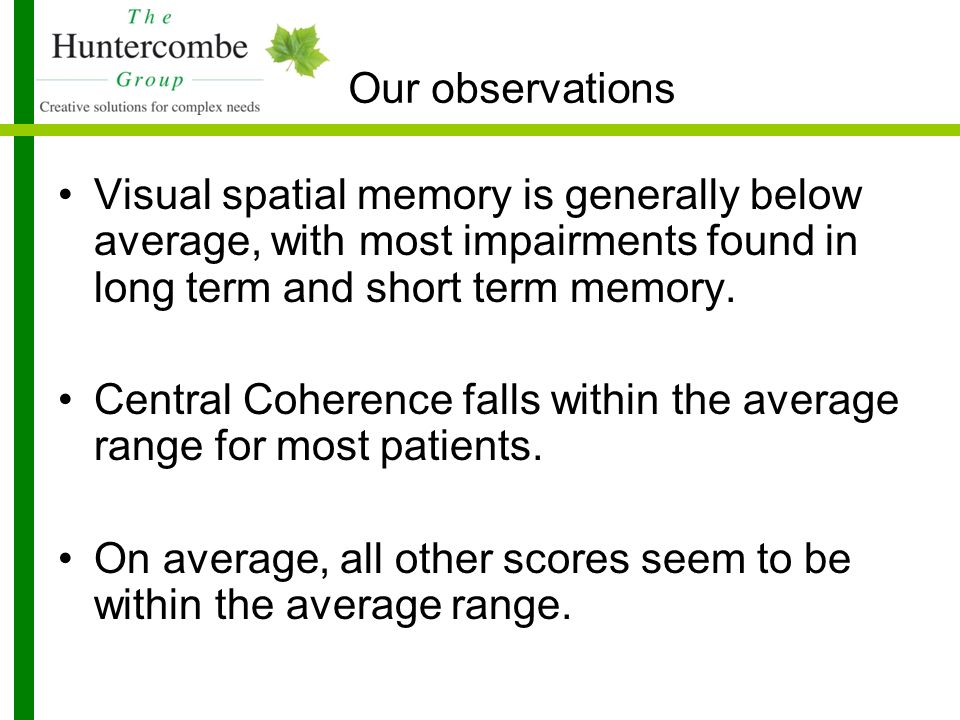 The
Huntercombe
Group
Creative solutions for complex needs

Our observations

• Visual spatial memory is generally below average, with most impairments found in long term and short term memory.

• Central Coherence falls within the average range for most patients.

• On average, all other scores seem to be within the average range.